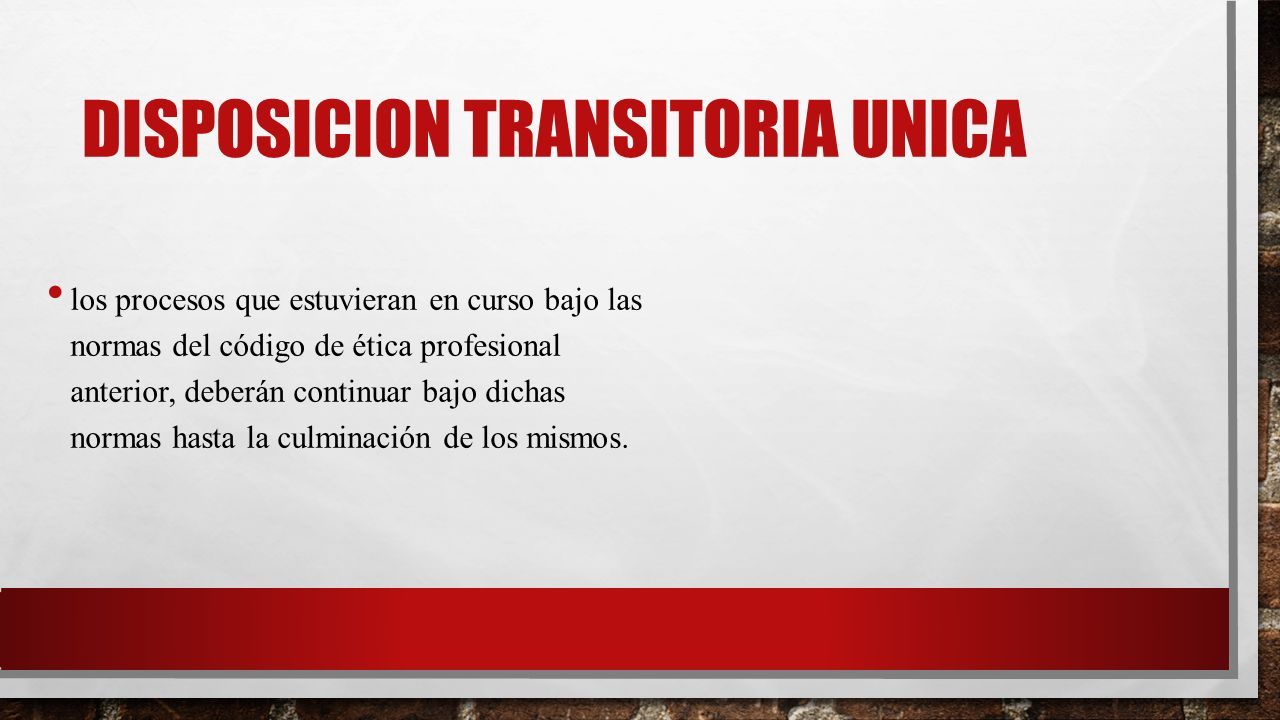 DISPOSICION TRANSITORIA UNICA

• los procesos que estuvieran en curso bajo las normas del código de ética profesional anterior, deberán continuar bajo dichas normas hasta la culminación de los mismos.